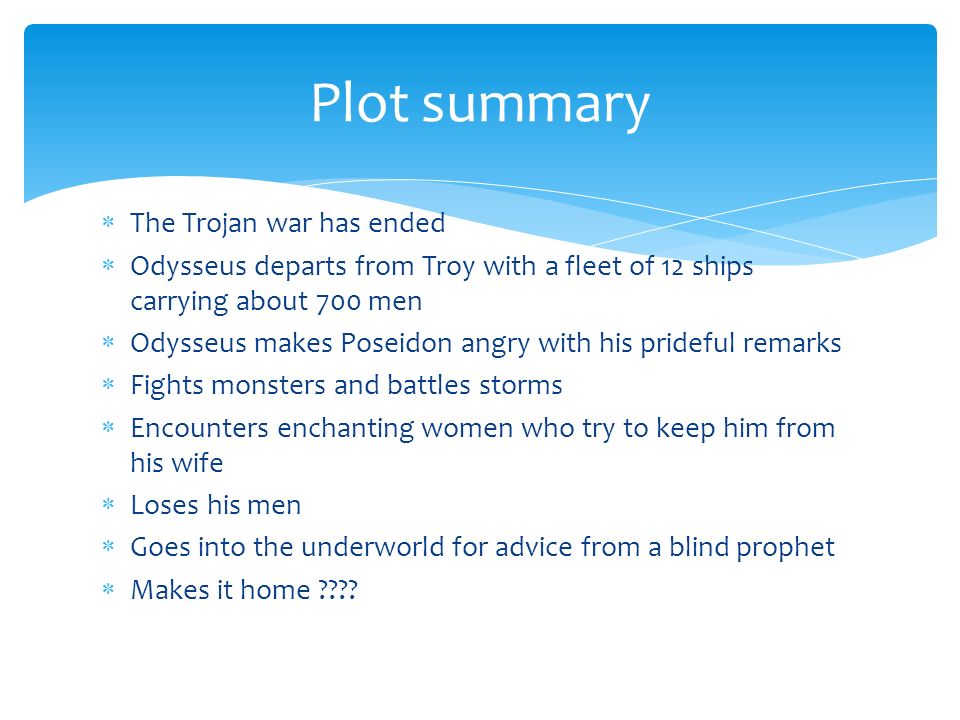 Plot summary

* The Trojan war has ended
* Odysseus departs from Troy with a fleet of 12 ships carrying about 700 men
* Odysseus makes Poseidon angry with his prideful remarks
* Fights monsters and battles storms
* Encounters enchanting women who try to keep him from his wife
* Loses his men
* Goes into the underworld for advice from a blind prophet
* Makes it home ????